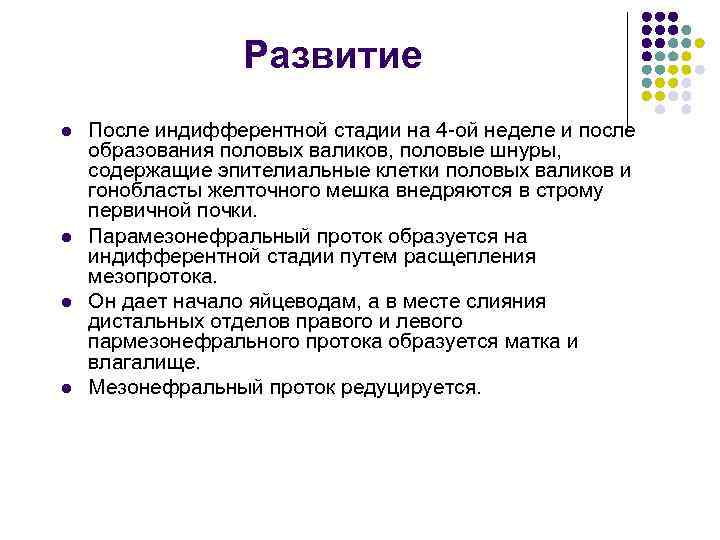 Развитие

- После индифферентной стадии на 4-ой неделе и после образования половых валиков, половые шнуры, содержащие эпителиальные клетки половых валиков и гонобласты желточного мешка внедряются в строму первичной почки.
- Парамезонефральный проток образуется на индифферентной стадии путем расщепления мезопротока.
- Он дает начало яйцеводам, а в месте слияния дистальных отделов правого и левого пармезонефрального протока образуется матка и влагалище.
- Мезонефральный проток редуцируется.